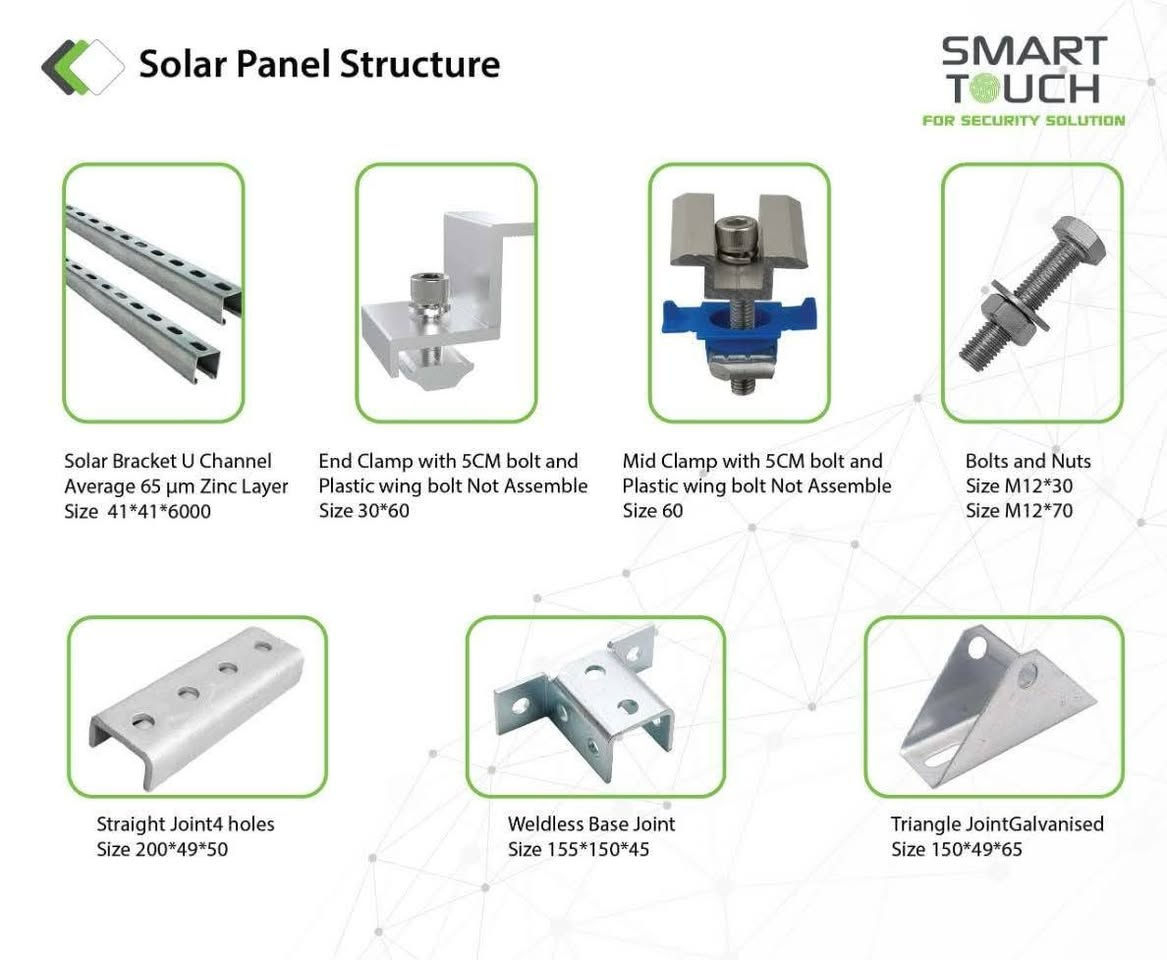 Solar Panel Structure

SMART TOUCH
FOR SECURITY SOLUTION

Solar Bracket U Channel
Average 65 µm Zinc Layer
Size 41*41*6000

End Clamp with 5CM bolt and
Plastic wing bolt Not Assemble
Size 30*60

Mid Clamp with 5CM bolt and
Plastic wing bolt Not Assemble
Size 60

Bolts and Nuts
Size M12*30
Size M12*70

Straight Joint4 holes
Size 200*49*50

Weldless Base Joint
Size 155*150*45

Triangle JointGalvanised
Size 150*49*65